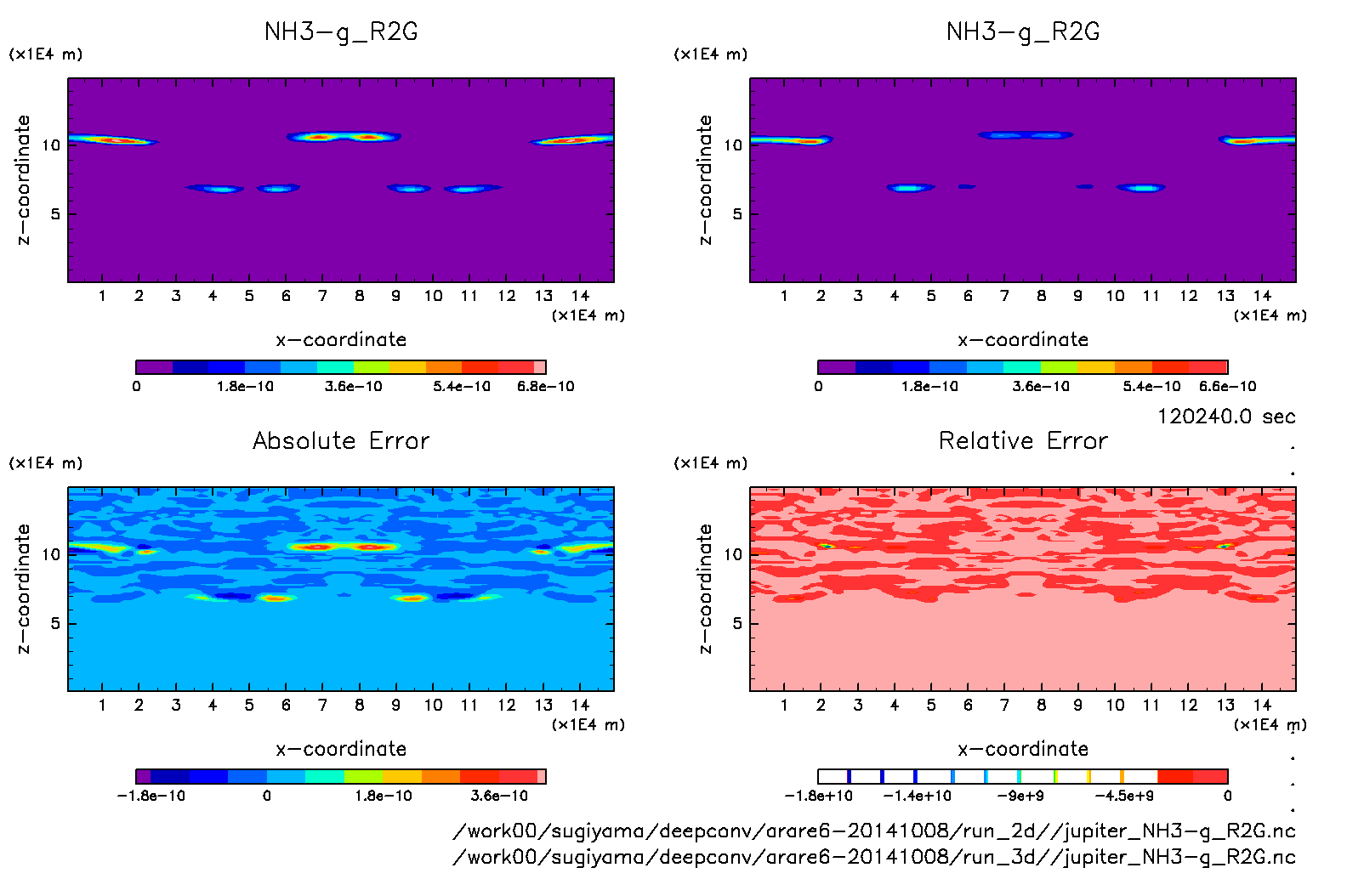 NH3−g_R2G

(×1E4 m)

z−coordinate

10

5

1 2 3 4 5 6 7 8 9 10 11 12 13 14

(×1E4 m)

x−coordinate

0 1.8e−10 3.6e−10 5.4e−10 6.8e−10

NH3−g_R2G

(×1E4 m)

z−coordinate

10

5

1 2 3 4 5 6 7 8 9 10 11 12 13 14

(×1E4 m)

x−coordinate

0 1.8e−10 3.6e−10 5.4e−10 6.6e−10

120240.0 sec

Absolute Error

(×1E4 m)

z−coordinate

10

5

1 2 3 4 5 6 7 8 9 10 11 12 13 14

(×1E4 m)

x−coordinate

−1.8e−10 0 1.8e−10 3.6e−10

Relative Error

(×1E4 m)

z−coordinate

10

5

1 2 3 4 5 6 7 8 9 10 11 12 13 14

(×1E4 m)

x−coordinate

−1.8e+10 −1.4e+10 −9e+9 −4.5e+9 0

/work00/sugiyama/deepconv/arare6−20141008/run_2d//jupiter_NH3−g_R2G.nc
/work00/sugiyama/deepconv/arare6−20141008/run_3d//jupiter_NH3−g_R2G.nc